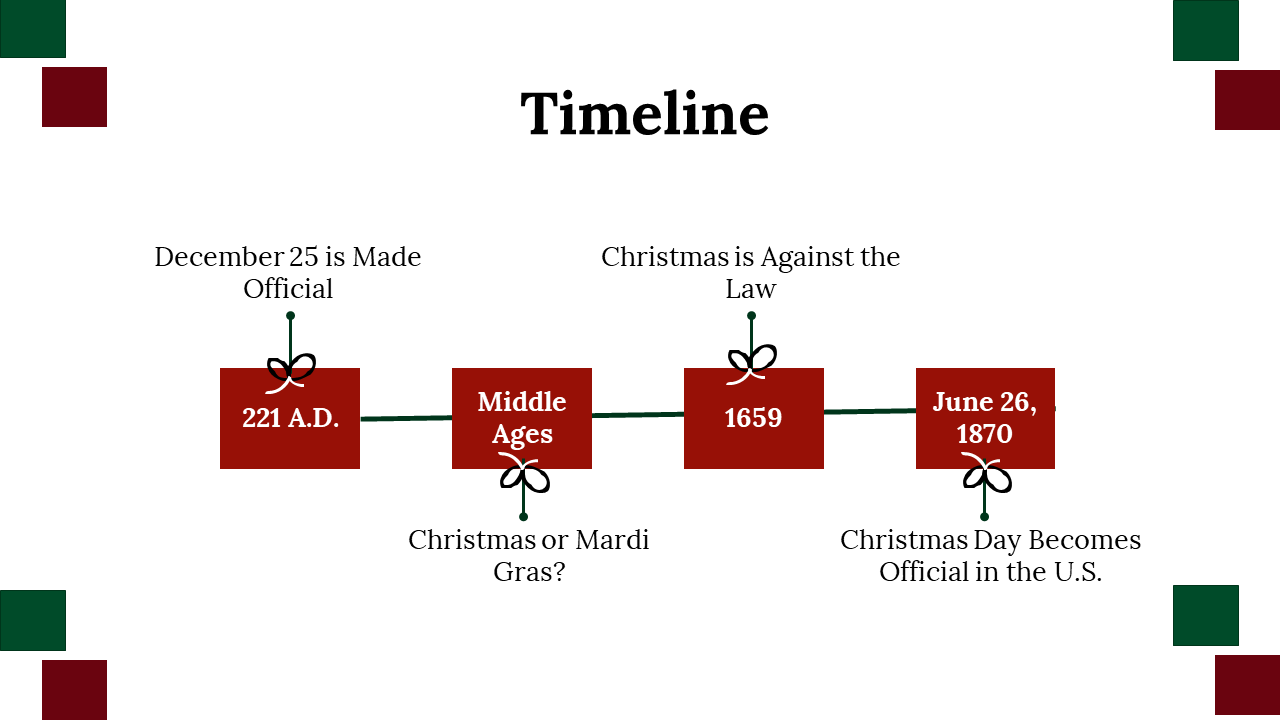 Timeline

December 25 is Made Official

221 A.D.

Middle Ages

Christmas or Mardi Gras?

Christmas is Against the Law

1659

June 26, 1870

Christmas Day Becomes Official in the U.S.